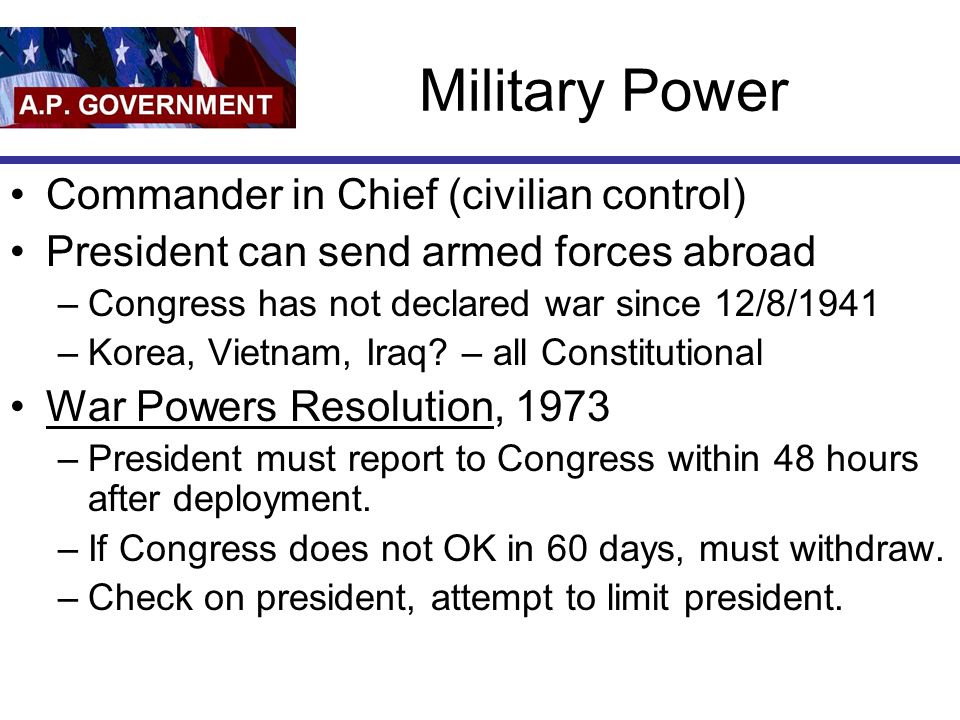 A.P. GOVERNMENT

Military Power

• Commander in Chief (civilian control)
• President can send armed forces abroad
– Congress has not declared war since 12/8/1941
– Korea, Vietnam, Iraq? – all Constitutional
• War Powers Resolution, 1973
– President must report to Congress within 48 hours after deployment.
– If Congress does not OK in 60 days, must withdraw.
– Check on president, attempt to limit president.